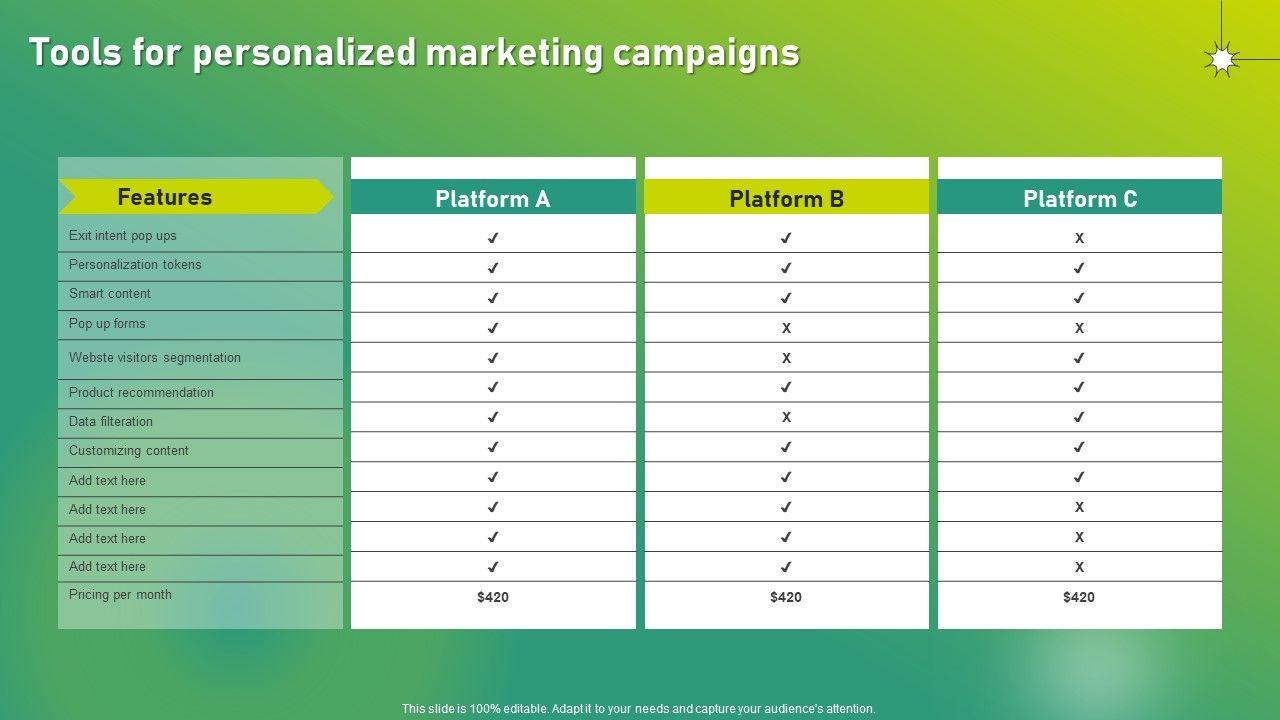 Tools for personalized marketing campaigns

| Features | Platform A | Platform B | Platform C |
|---|---|---|---|
| Exit intent pop ups | ✓ | ✓ | X |
| Personalization tokens | ✓ | ✓ | ✓ |
| Smart content | ✓ | ✓ | ✓ |
| Pop up forms | ✓ | X | X |
| Webste visitors segmentation | ✓ | X | ✓ |
| Product recommendation | ✓ | ✓ | ✓ |
| Data filteration | ✓ | X | ✓ |
| Customizing content | ✓ | ✓ | ✓ |
| Add text here | ✓ | ✓ | ✓ |
| Add text here | ✓ | ✓ | X |
| Add text here | ✓ | ✓ | X |
| Add text here | ✓ | ✓ | X |
| Pricing per month | \$420 | \$420 | \$420 |

This slide is 100% editable. Adapt it to your needs and capture your audience's attention.